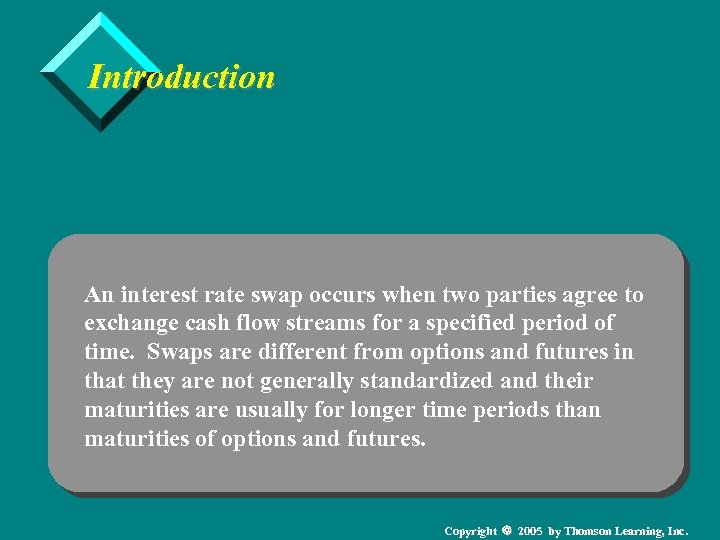 Introduction

An interest rate swap occurs when two parties agree to exchange cash flow streams for a specified period of time. Swaps are different from options and futures in that they are not generally standardized and their maturities are usually for longer time periods than maturities of options and futures.

Copyright © 2005 by Thomson Learning, Inc.